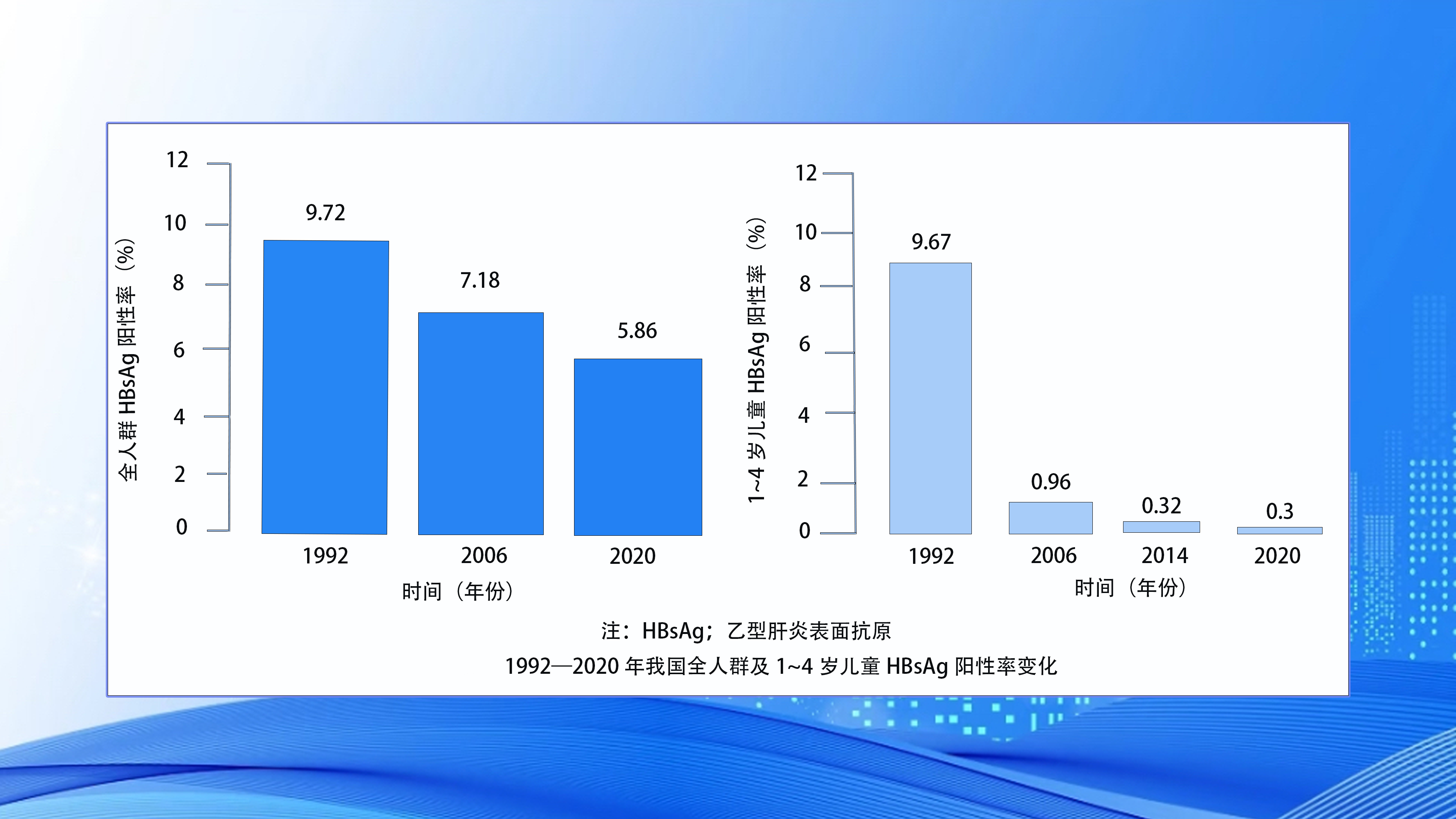 全人群 HBsAg 阳性率（%）

12
10
8
6
4
2
0

9.72
7.18
5.86

1992
2006
2020

时间（年份）

1~4 岁儿童 HBsAg 阳性率（%）

12
10
8
6
4
2
0

9.67
0.96
0.32
0.3

1992
2006
2014
2020

时间（年份）

注：HBsAg；乙型肝炎表面抗原

1992—2020 年我国全人群及 1~4 岁儿童 HBsAg 阳性率变化